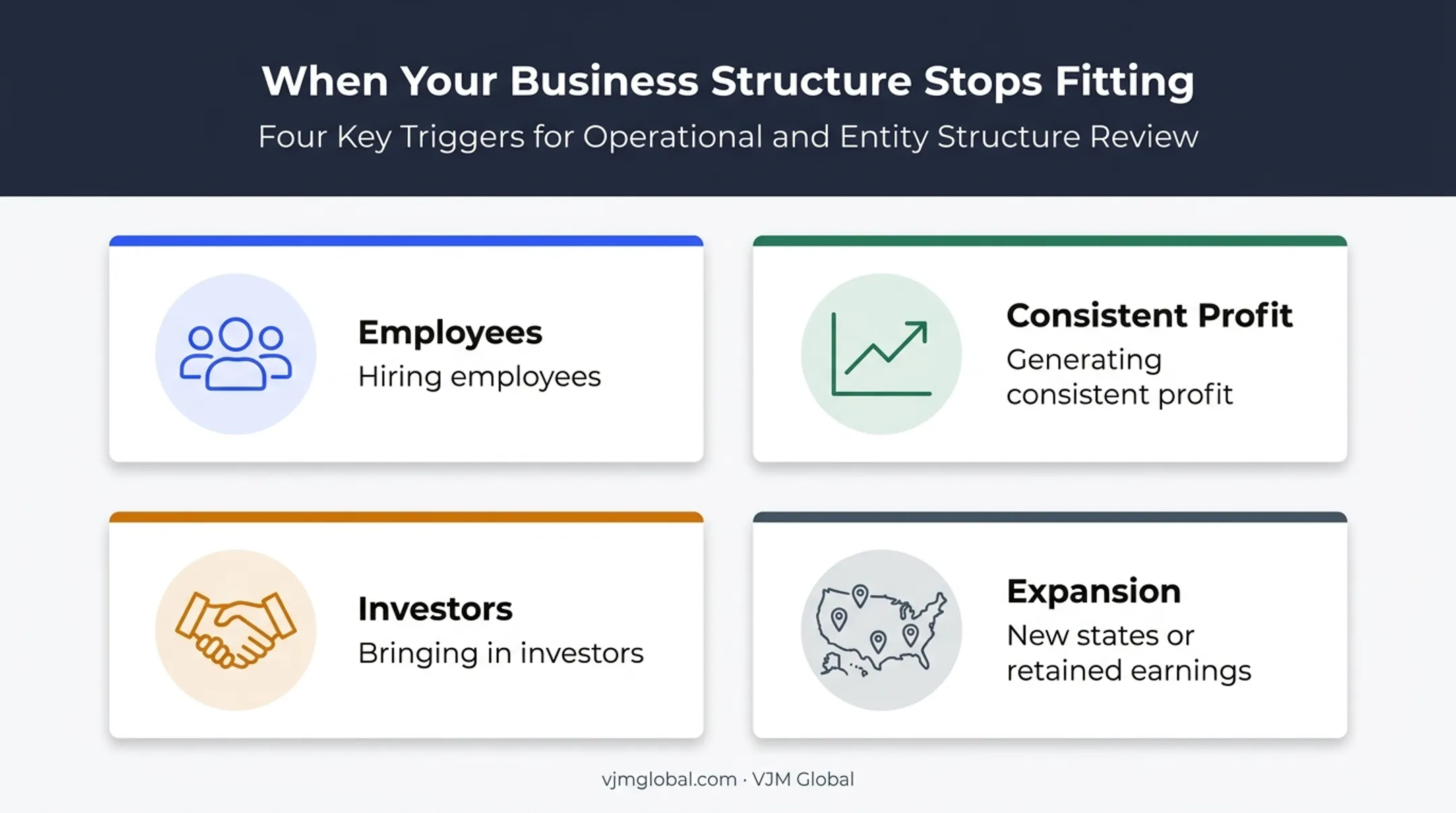 When Your Business Structure Stops Fitting

Four Key Triggers for Operational and Entity Structure Review

Employees

Hiring employees

Consistent Profit

Generating consistent profit

Investors

Bringing in investors

Expansion

New states or retained earnings

vjmglobal.com · VJM Global